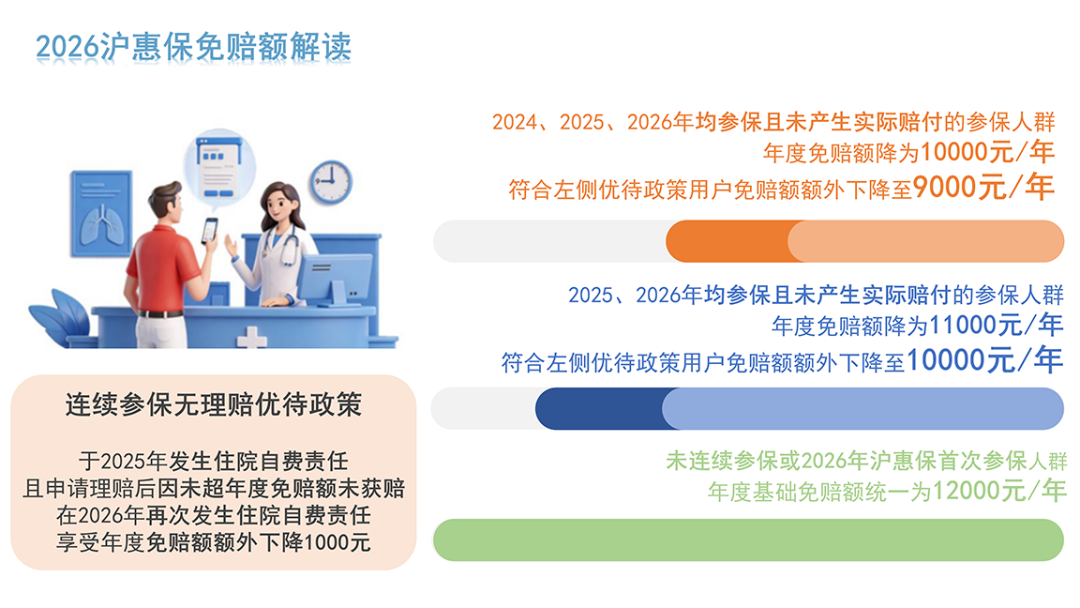 2026沪惠保免赔额解读

2024、2025、2026年均参保且未产生实际赔付的参保人群
年度免赔额降为10000元/年
符合左侧优待政策用户免赔额额外下降至9000元/年

2025、2026年均参保且未产生实际赔付的参保人群
年度免赔额降为11000元/年
符合左侧优待政策用户免赔额额外下降至10000元/年

未连续参保或2026年沪惠保首次参保人群
年度基础免赔额统一为12000元/年

连续参保无理赔优待政策

于2025年发生住院自费责任
且申请理赔后因未超年度免赔额未获赔
在2026年再次发生住院自费责任
享受年度免赔额额外下降1000元